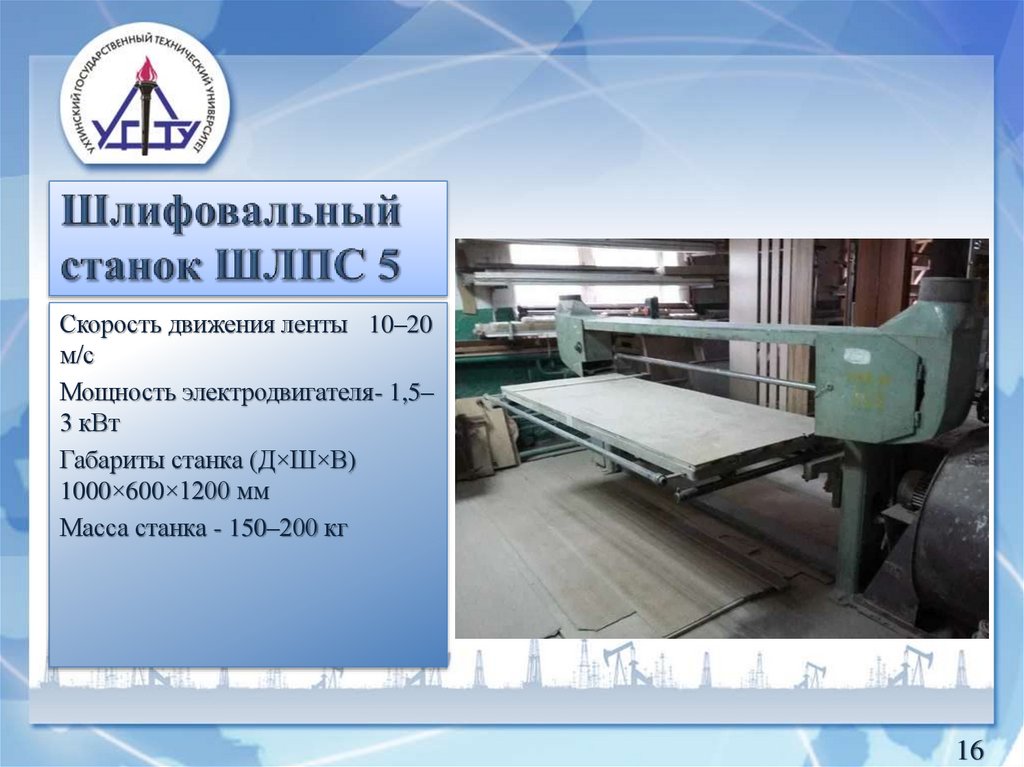 УХТИНСКИЙ ГОСУДАРСТВЕННЫЙ ТЕХНИЧЕСКИЙ УНИВЕРСИТЕТ
УГТУ

Шлифовальный станок ШЛПС 5

Скорость движения ленты 10–20 м/с

Мощность электродвигателя- 1,5–3 кВт

Габариты станка (Д×Ш×В) 1000×600×1200 мм

Масса станка - 150–200 кг

16